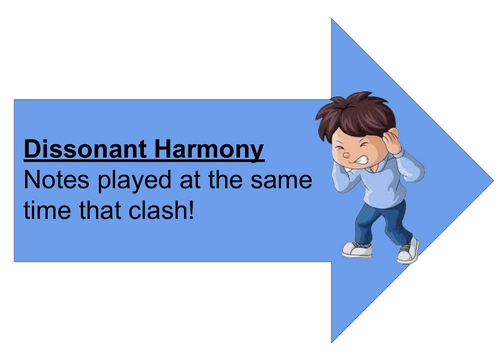 Dissonant Harmony
Notes played at the same time that clash!